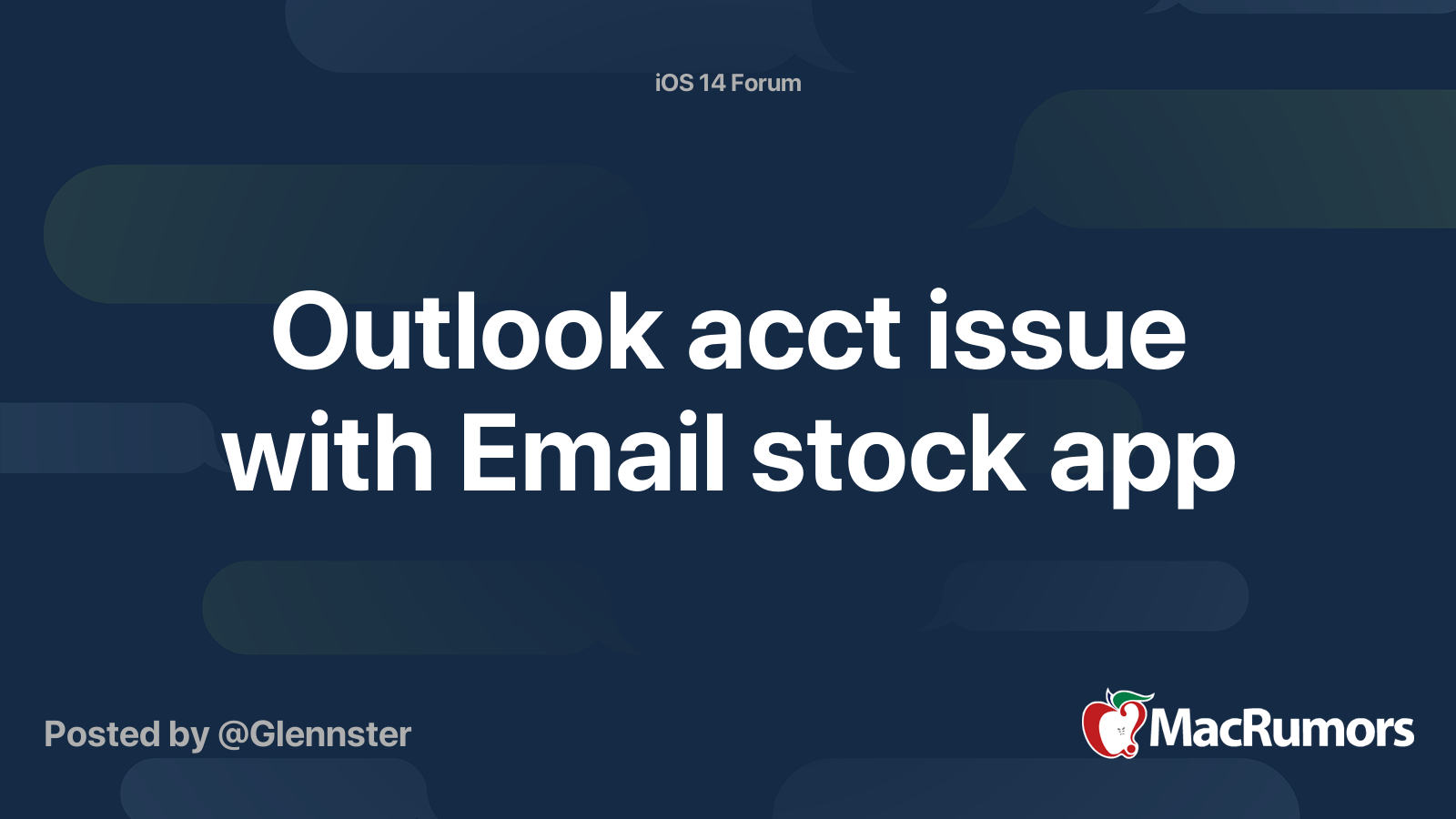 iOS 14 Forum

Outlook acct issue with Email stock app

Posted by @Glennster

MacRumors